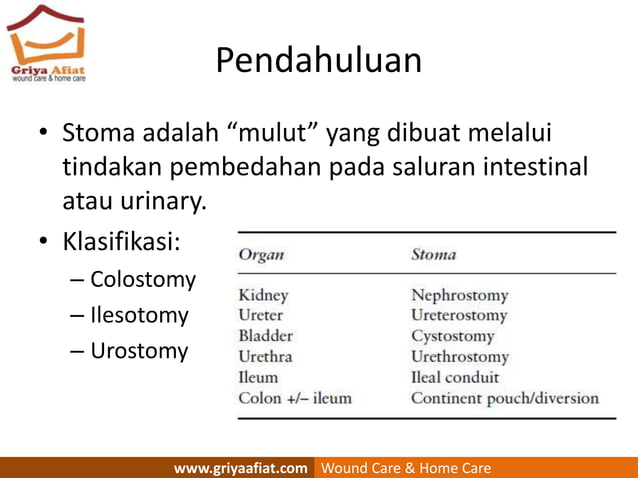 Griya Afiat
wound care & home care

Pendahuluan

• Stoma adalah “mulut” yang dibuat melalui tindakan pembedahan pada saluran intestinal atau urinary.
• Klasifikasi:
– Colostomy
– Ilesotomy
– Urostomy

| Organ | Stoma |
|---|---|
| Kidney | Nephrostomy |
| Ureter | Ureterostomy |
| Bladder | Cystostomy |
| Urethra | Urethrostomy |
| Ileum | Ileal conduit |
| Colon +/– ileum | Continent pouch/diversion |

www.griyaafiat.com Wound Care & Home Care